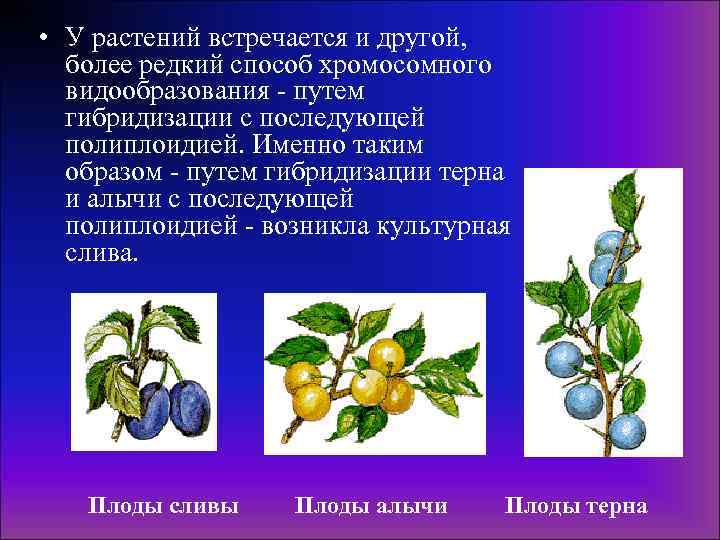 • У растений встречается и другой, более редкий способ хромосомного видообразования - путем гибридизации с последующей полиплоидией. Именно таким образом - путем гибридизации терна и алычи с последующей полиплоидией - возникла культурная слива.

Плоды сливы

Плоды алычи

Плоды терна